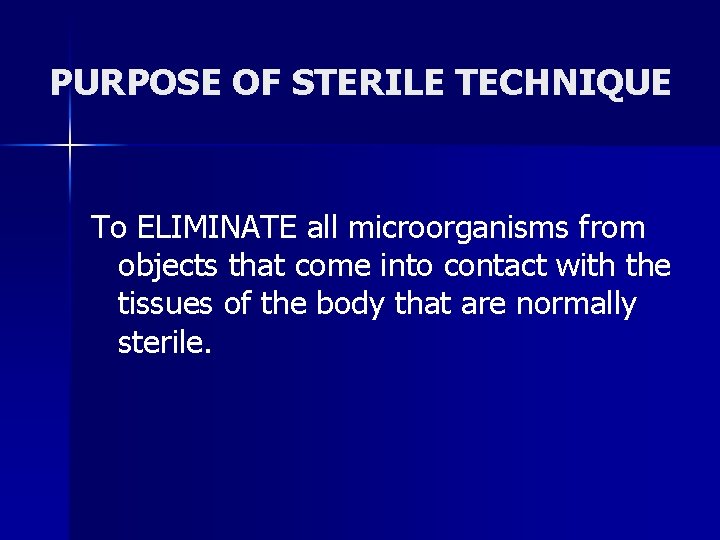 PURPOSE OF STERILE TECHNIQUE

To ELIMINATE all microorganisms from objects that come into contact with the tissues of the body that are normally sterile.